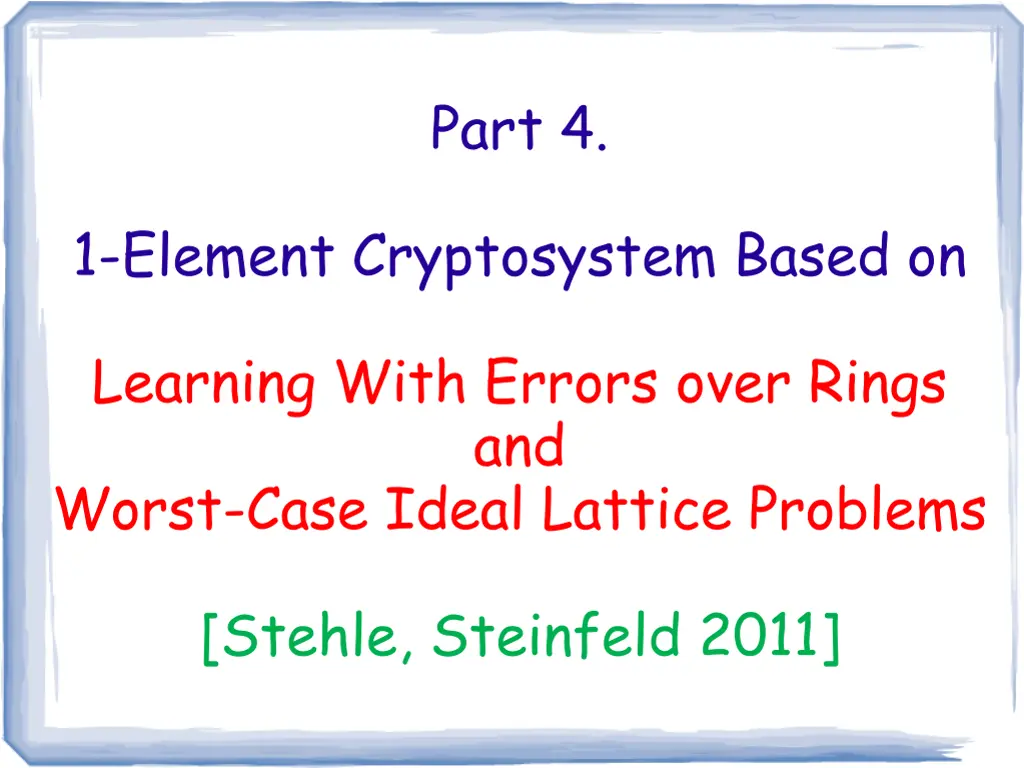 Part 4.

1-Element Cryptosystem Based on

Learning With Errors over Rings
and
Worst-Case Ideal Lattice Problems

[Stehle, Steinfeld 2011]